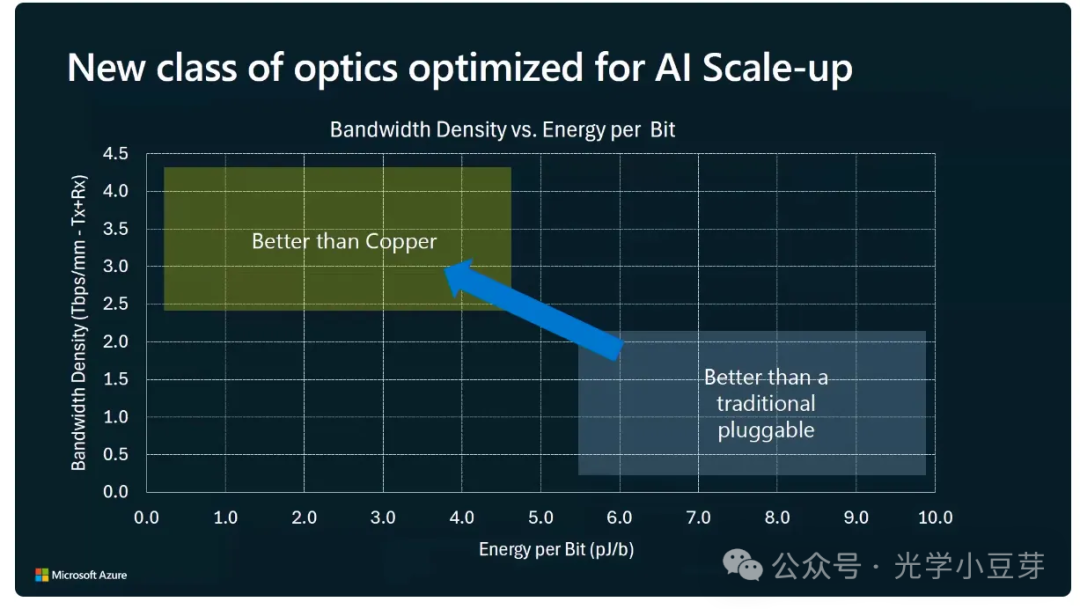 New class of optics optimized for AI Scale-up

Bandwidth Density vs. Energy per Bit

Bandwidth Density (Tbps/mm - Tx+Rx)

4.5
4.0
3.5
3.0
2.5
2.0
1.5
1.0
0.5
0.0

Better than Copper

Better than a traditional pluggable

0.0 1.0 2.0 3.0 4.0 5.0 6.0 7.0 8.0 9.0 10.0

Energy per Bit (pJ/b)

Microsoft Azure

公众号 · 光学小豆芽